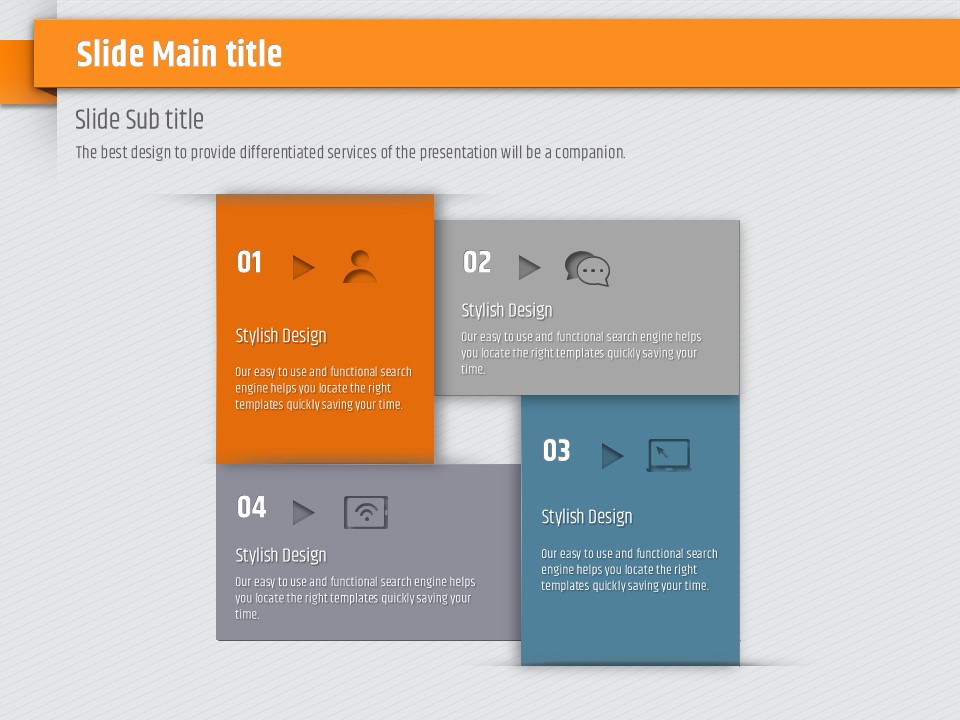 Slide Main title

Slide Sub title

The best design to provide differentiated services of the presentation will be a companion.

01

Stylish Design

Our easy to use and functional search engine helps you locate the right templates quickly saving your time.

02

Stylish Design

Our easy to use and functional search engine helps you locate the right templates quickly saving your time.

03

Stylish Design

Our easy to use and functional search engine helps you locate the right templates quickly saving your time.

04

Stylish Design

Our easy to use and functional search engine helps you locate the right templates quickly saving your time.